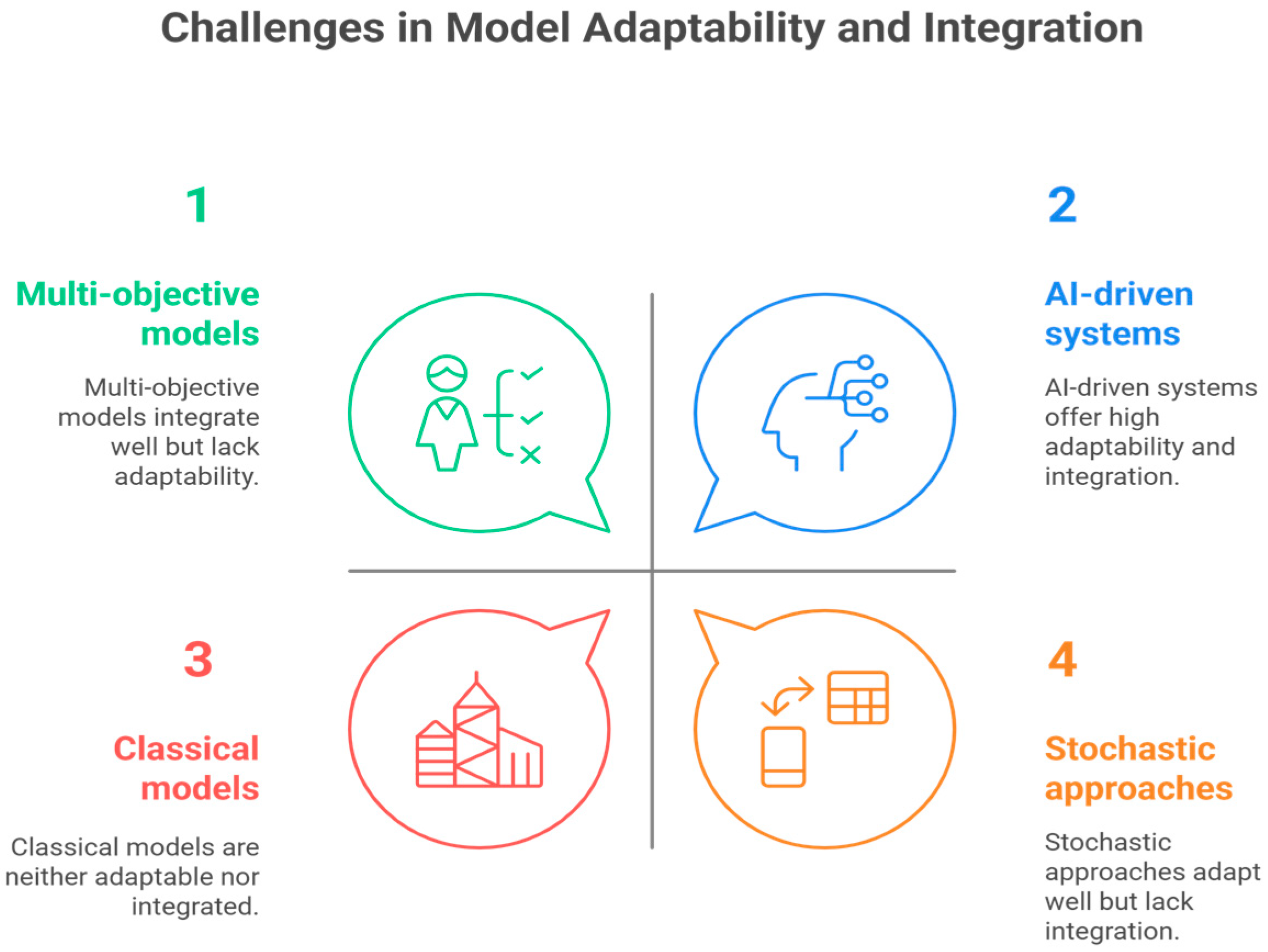 Challenges in Model Adaptability and Integration

1

Multi-objective models

Multi-objective models integrate well but lack adaptability.

2

AI-driven systems

AI-driven systems offer high adaptability and integration.

3

Classical models

Classical models are neither adaptable nor integrated.

4

Stochastic approaches

Stochastic approaches adapt well but lack integration.